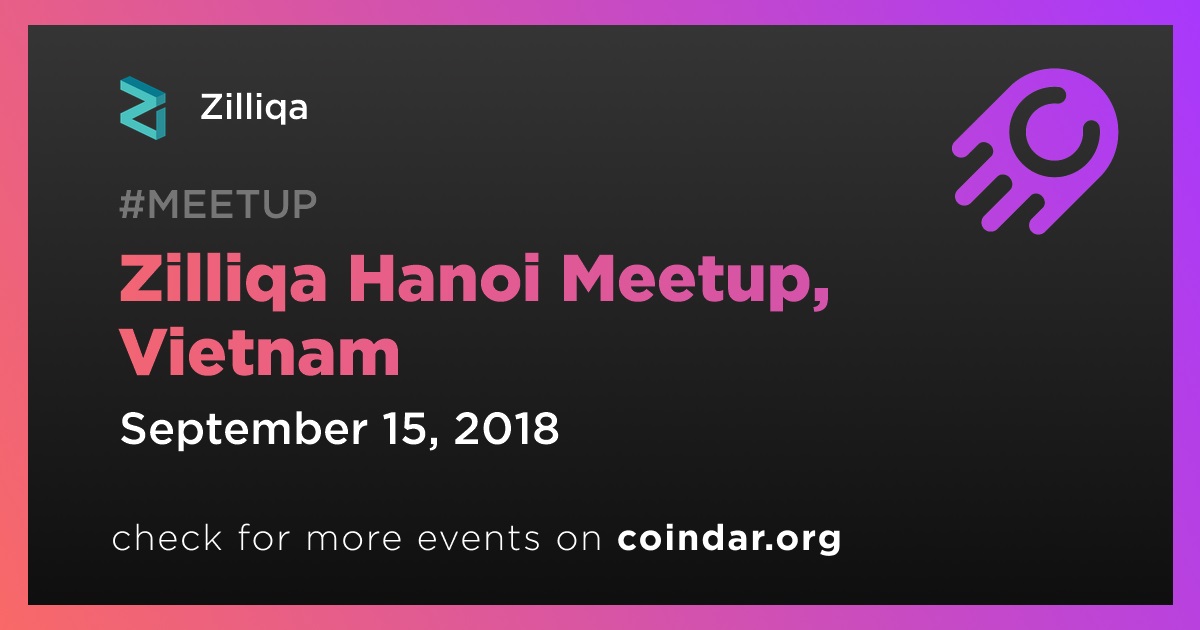 Zilliqa

#MEETUP

Zilliqa Hanoi Meetup, Vietnam

September 15, 2018

check for more events on coindar.org